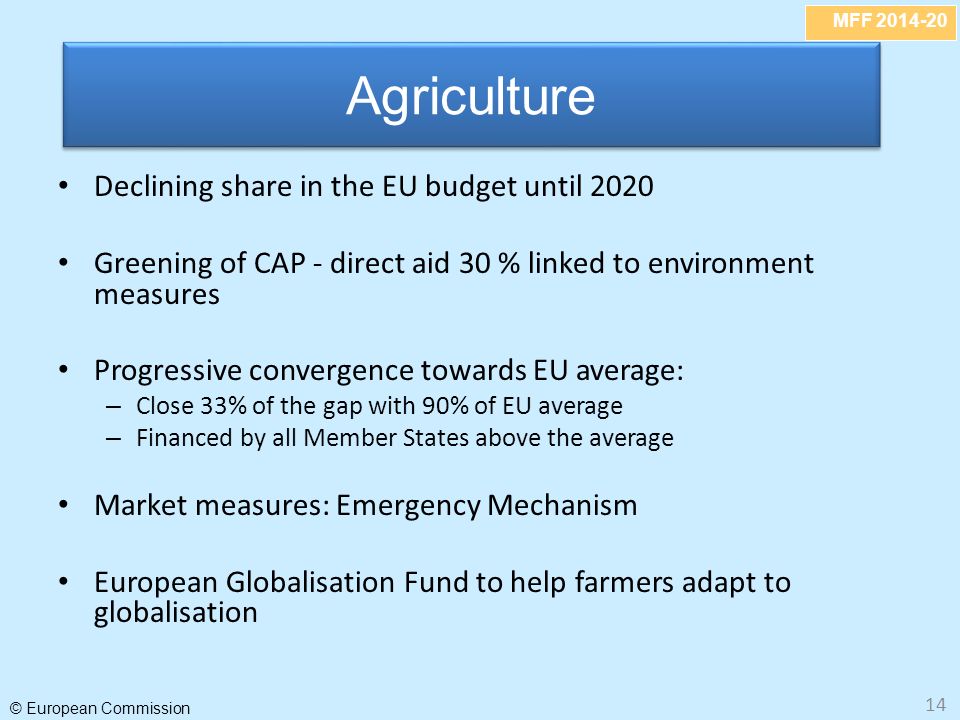 MFF 2014-20

Agriculture

• Declining share in the EU budget until 2020

• Greening of CAP - direct aid 30 % linked to environment measures

• Progressive convergence towards EU average:
– Close 33% of the gap with 90% of EU average
– Financed by all Member States above the average

• Market measures: Emergency Mechanism

• European Globalisation Fund to help farmers adapt to globalisation

© European Commission

14